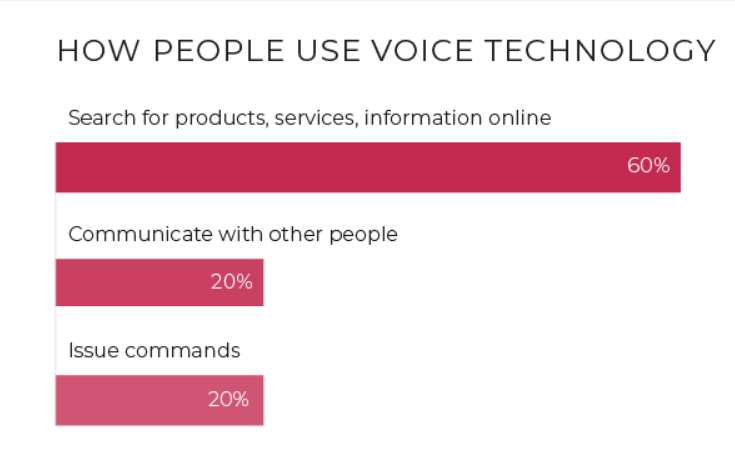 HOW PEOPLE USE VOICE TECHNOLOGY

Search for products, services, information online

60%

Communicate with other people

20%

Issue commands

20%